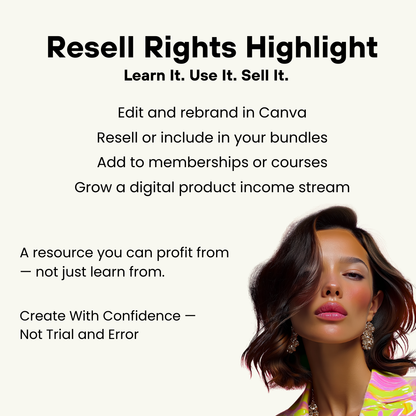 Resell Rights Highlight
Learn It. Use It. Sell It.

Edit and rebrand in Canva
Resell or include in your bundles
Add to memberships or courses
Grow a digital product income stream

A resource you can profit from — not just learn from.

Create With Confidence — Not Trial and Error